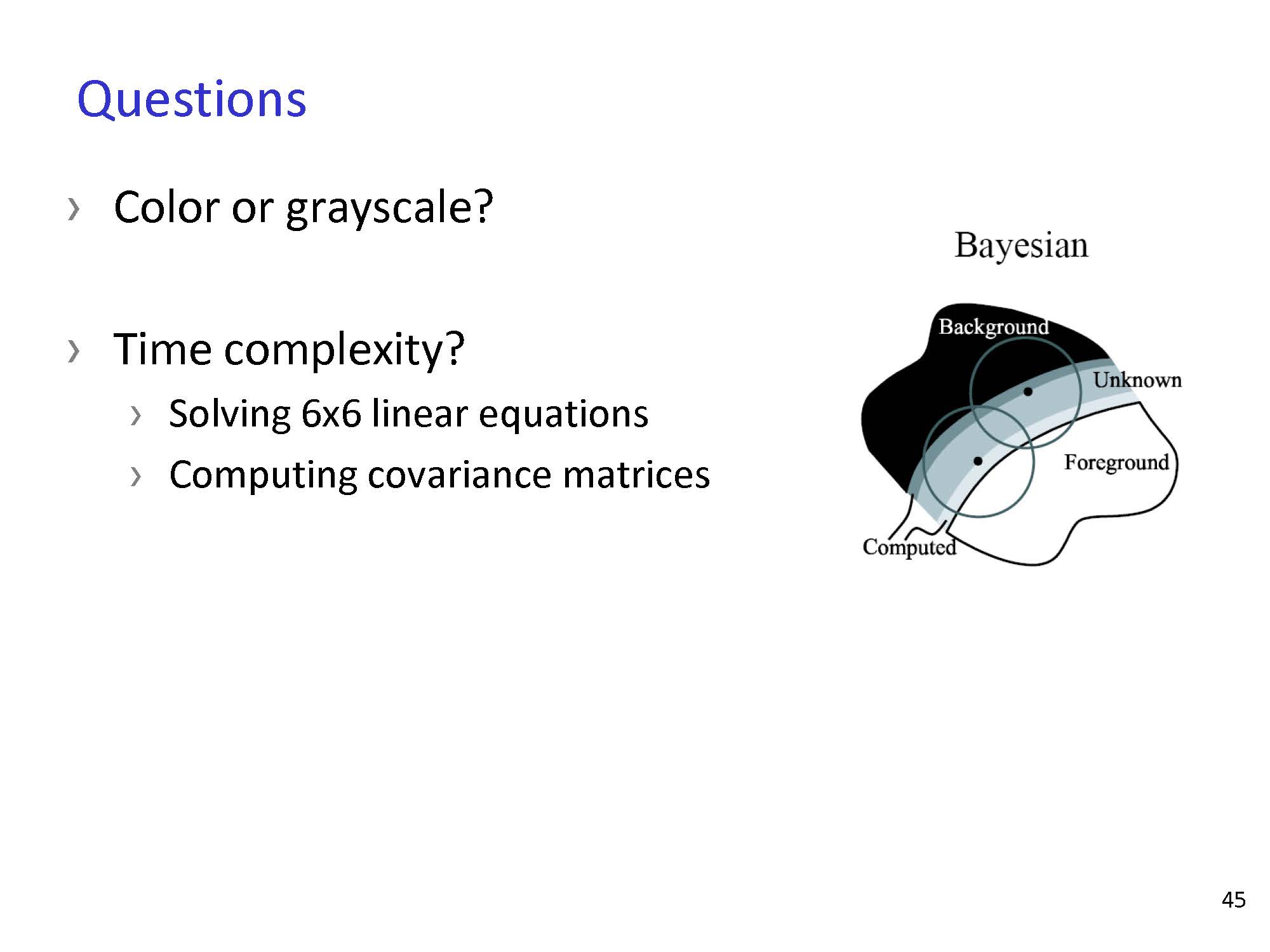 Questions

› Color or grayscale?

› Time complexity?
› Solving 6x6 linear equations
› Computing covariance matrices

Bayesian

Background
Unknown
Foreground
Computed

45